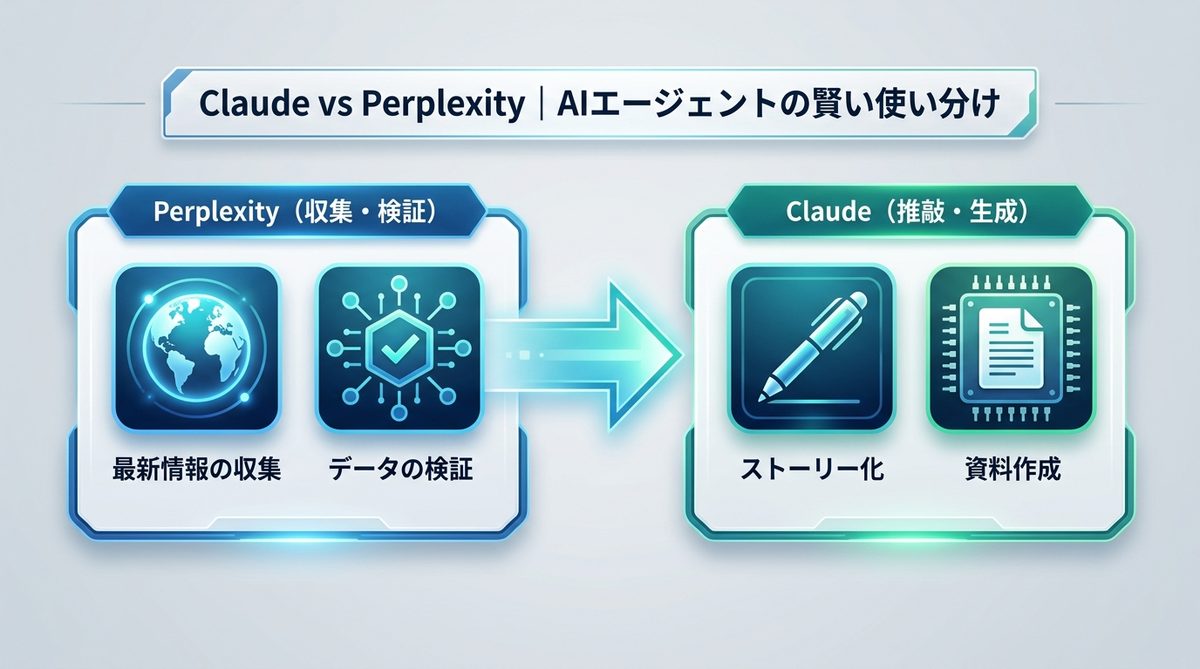 Claude vs Perplexity｜AIエージェントの賢い使い分け

Perplexity（収集・検証）

最新情報の収集

データの検証

Claude（推敲・生成）

ストーリー化

資料作成